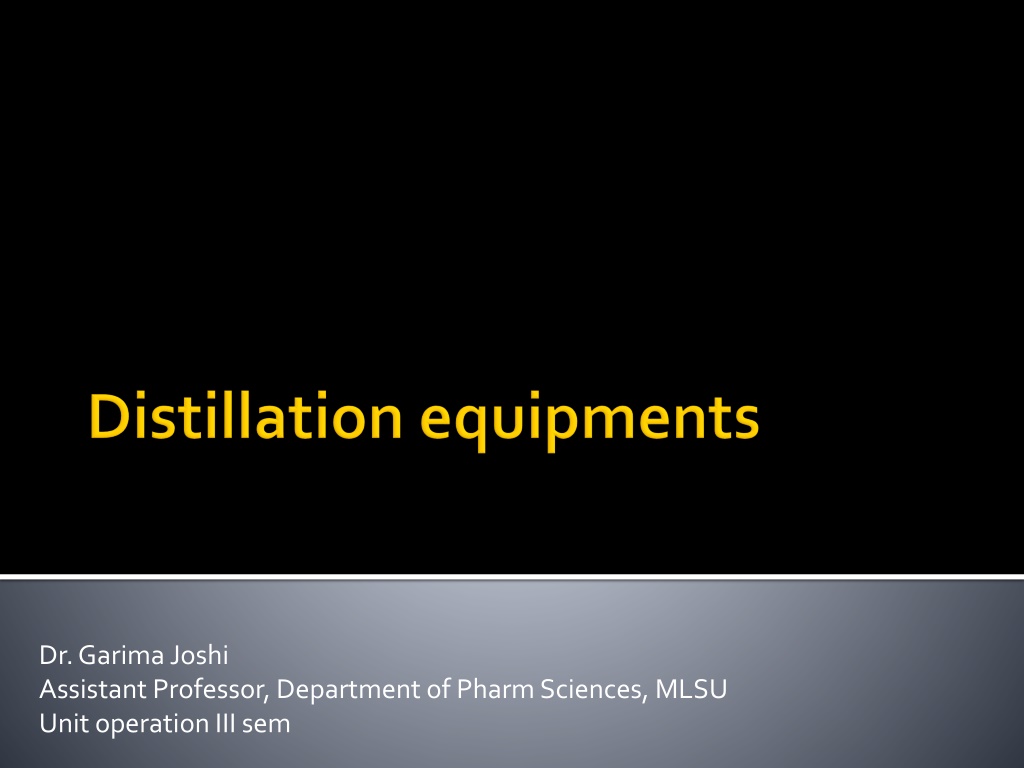 Distillation equipments

Dr. Garima Joshi
Assistant Professor, Department of Pharm Sciences, MLSU
Unit operation III sem